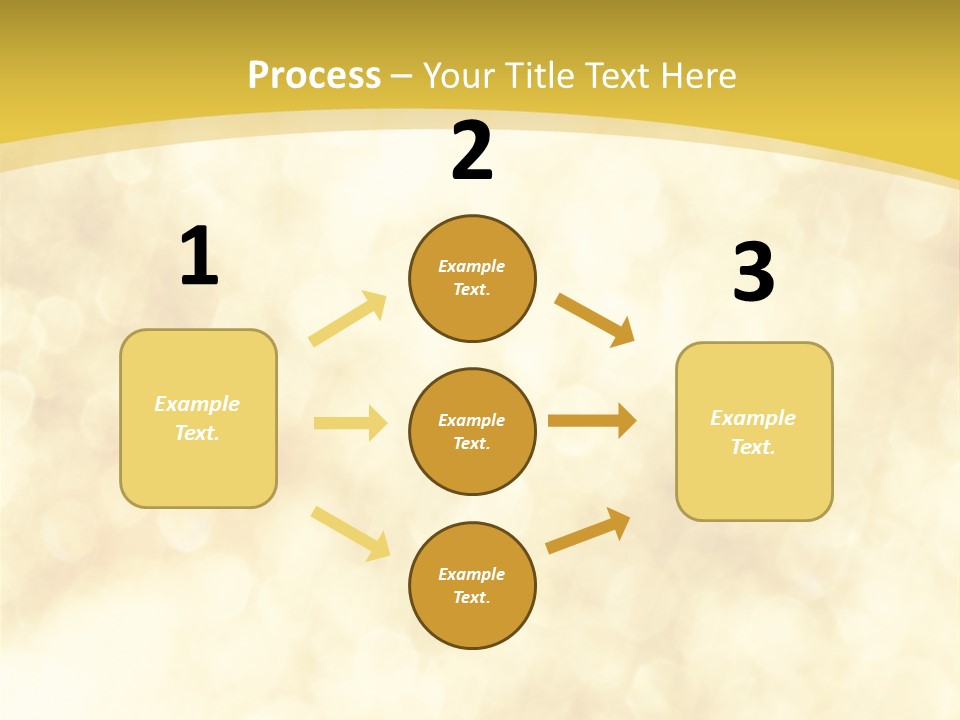 Process – Your Title Text Here

1

Example Text.

2

Example Text.

Example Text.

Example Text.

3

Example Text.